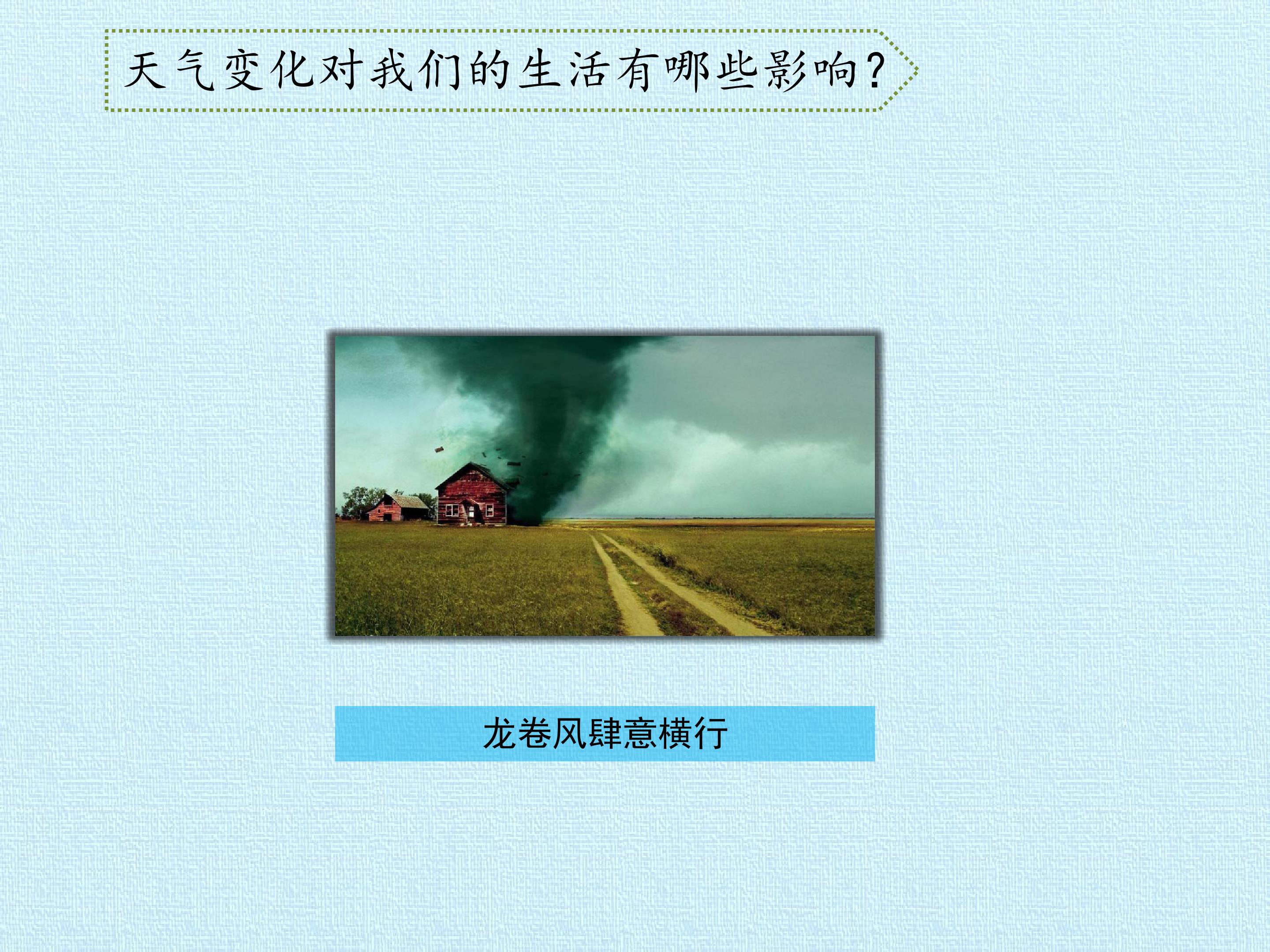 天气变化对我们的生活有哪些影响?

龙卷风肆意横行